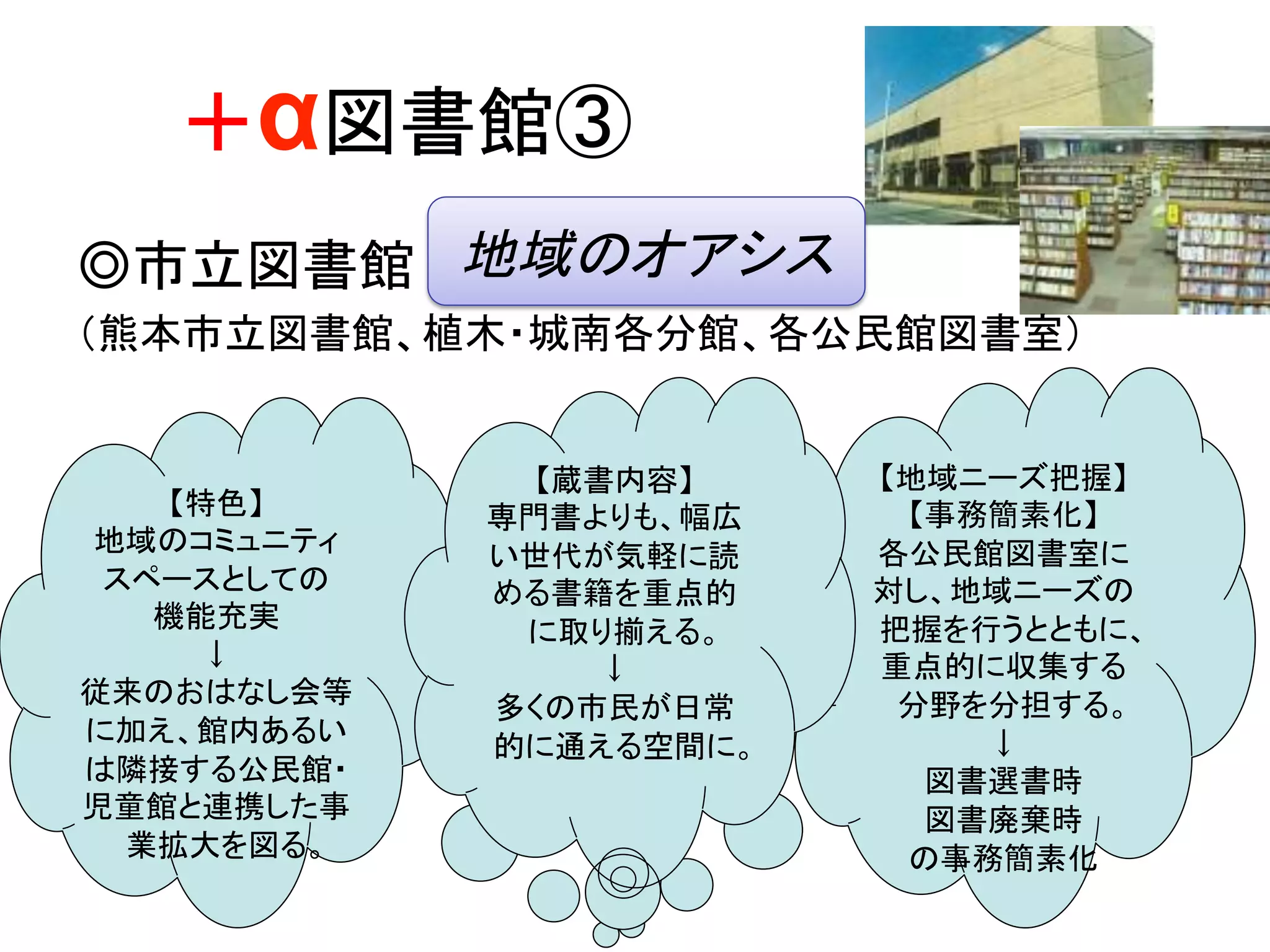 ＋α図書館③

◎市立図書館

地域のオアシス

（熊本市立図書館、植木･城南各分館、各公民館図書室）

【特色】
地域のコミュニティスペースとしての機能充実
↓
従来のおはなし会等に加え、館内あるいは隣接する公民館･児童館と連携した事業拡大を図る。

【蔵書内容】
専門書よりも、幅広い世代が気軽に読める書籍を重点的に取り揃える。
↓
多くの市民が日常的に通える空間に。

【地域ニーズ把握】
【事務簡素化】
各公民館図書室に対し、地域ニーズの把握を行うとともに、重点的に収集する分野を分担する。
↓
図書選書時
図書廃棄時
の事務簡素化